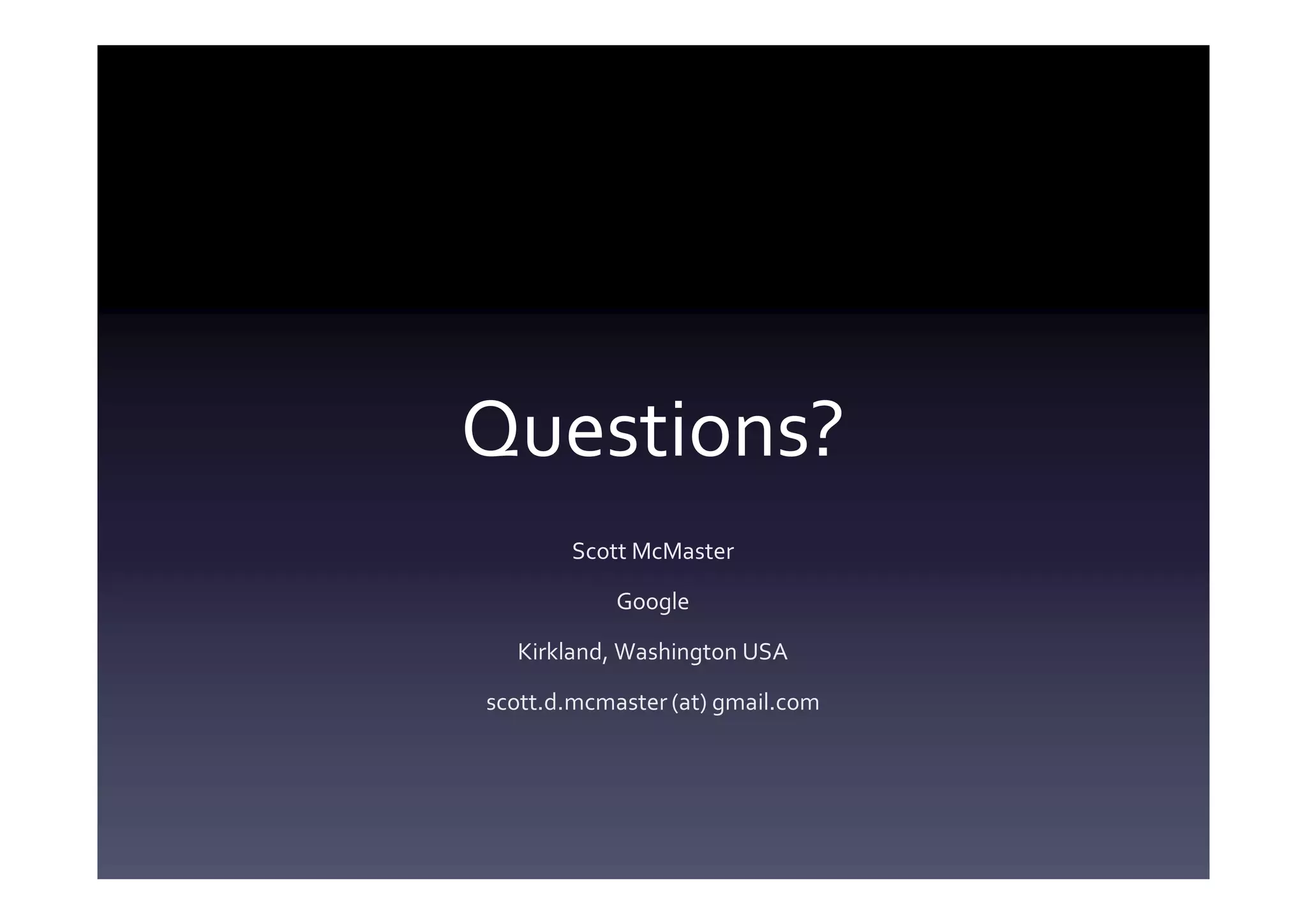 Questions?

Scott McMaster

Google

Kirkland, Washington USA

scott.d.mcmaster (at) gmail.com